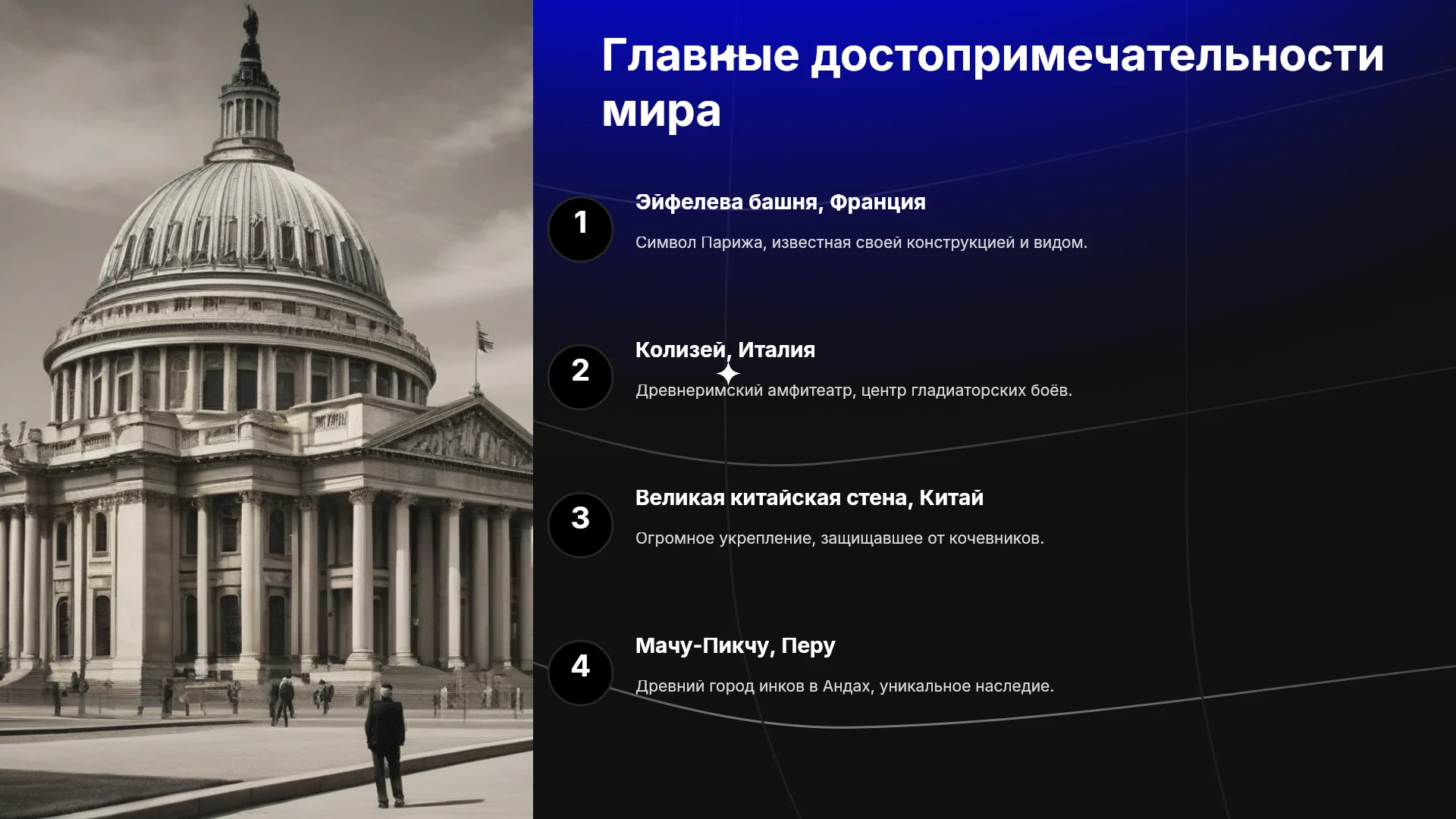 Главные достопримечательности мира

1

Эйфелева башня, Франция

Символ Парижа, известная своей конструкцией и видом.

2

Колизей, Италия

Древнеримский амфитеатр, центр гладиаторских боёв.

3

Великая китайская стена, Китай

Огромное укрепление, защищавшее от кочевников.

4

Мачу-Пикчу, Перу

Древний город инков в Андах, уникальное наследие.